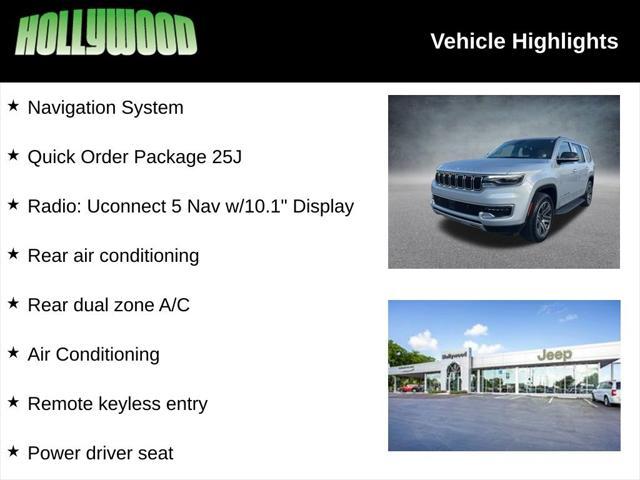 HOLLYWOOD

Vehicle Highlights

★ Navigation System

★ Quick Order Package 25J

★ Radio: Uconnect 5 Nav w/10.1" Display

★ Rear air conditioning

★ Rear dual zone A/C

★ Air Conditioning

★ Remote keyless entry

★ Power driver seat

Hollywood

Jeep